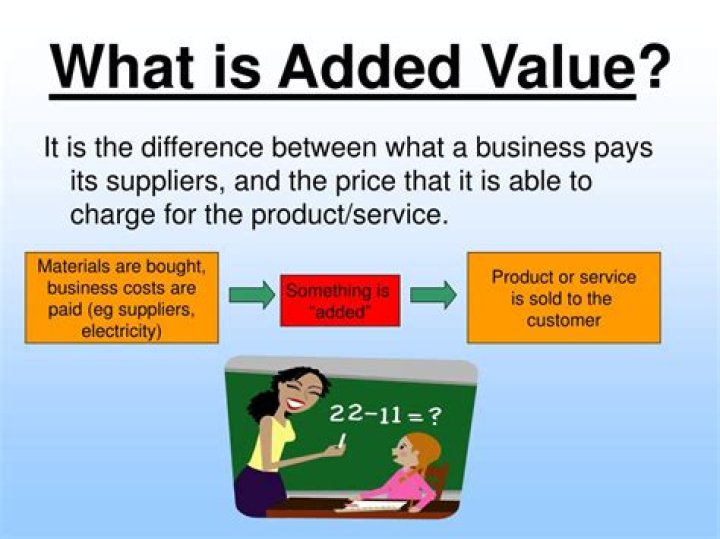 What is Added Value?

It is the difference between what a business pays its suppliers, and the price that it is able to charge for the product/service.

Materials are bought, business costs are paid (eg suppliers, electricity)

Something is "added"

Product or service is sold to the customer

$22-11=?$